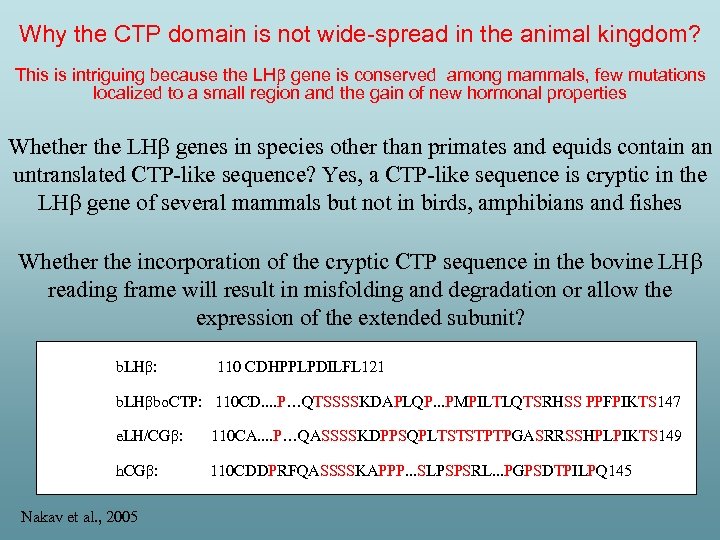 Why the CTP domain is not wide-spread in the animal kingdom?

This is intriguing because the LHβ gene is conserved among mammals, few mutations localized to a small region and the gain of new hormonal properties

Whether the LHβ genes in species other than primates and equids contain an untranslated CTP-like sequence? Yes, a CTP-like sequence is cryptic in the LHβ gene of several mammals but not in birds, amphibians and fishes

Whether the incorporation of the cryptic CTP sequence in the bovine LHβ reading frame will result in misfolding and degradation or allow the expression of the extended subunit?

bLHβ: 110 CDHPPLPDILFL121

bLHβboCTP: 110CD....P…QTSSSSKDAPLQP...PMPILTLQTSRHSS PPFPIKTS147

eLH/CGβ: 110CA....P…QASSSSKDPPSQPLTSTSTPTPGASRRSSHPLPIKTS149

hCGβ: 110CDDPRFQASSSSKAPPP...SLPSPSRL...PGPSDTPILPQ145

Nakav et al., 2005